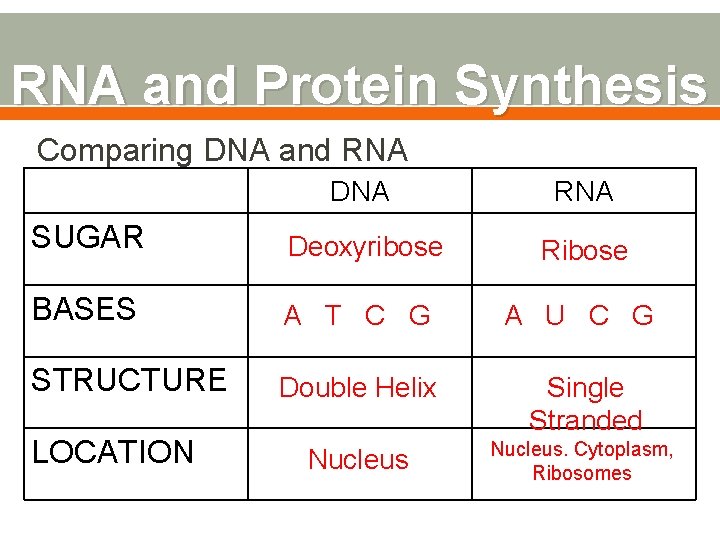 RNA and Protein Synthesis

Comparing DNA and RNA

| | DNA | RNA |
|---|---|---|
| SUGAR | Deoxyribose | Ribose |
| BASES | A T C G | A U C G |
| STRUCTURE | Double Helix | Single Stranded |
| LOCATION | Nucleus | Nucleus. Cytoplasm, Ribosomes |